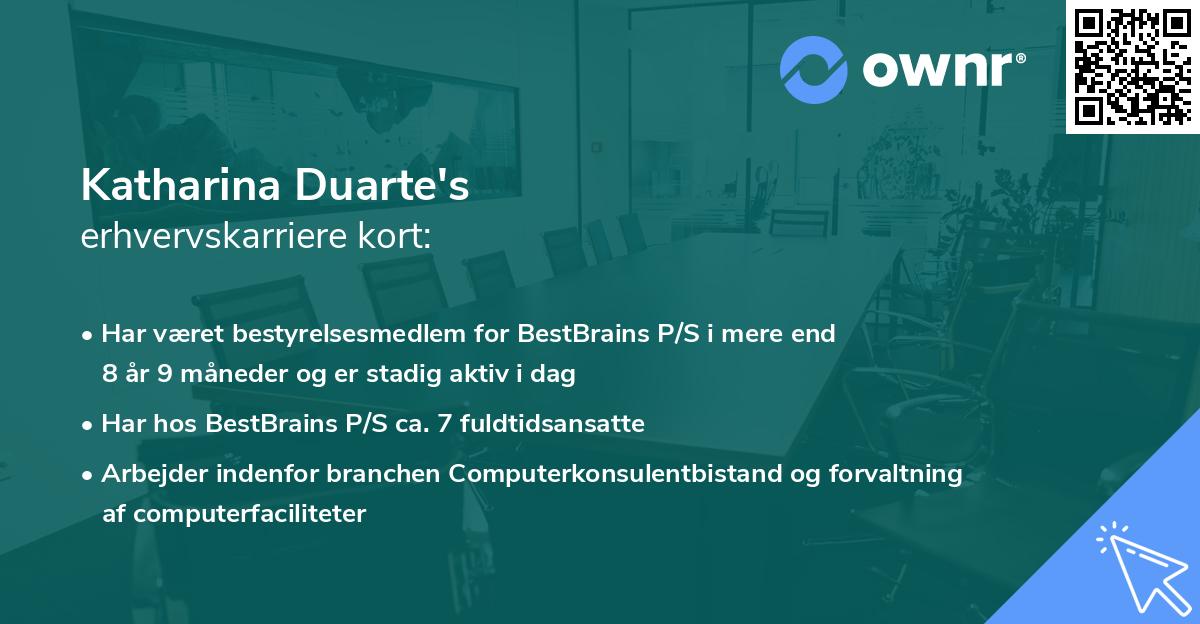 ownr®

Katharina Duarte's
erhvervskarriere kort:

• Har været bestyrelsesmedlem for BestBrains P/S i mere end 8 år 9 måneder og er stadig aktiv i dag

• Har hos BestBrains P/S ca. 7 fuldtidsansatte

• Arbejder indenfor branchen Computerkonsulentbistand og forvaltning af computerfaciliteter